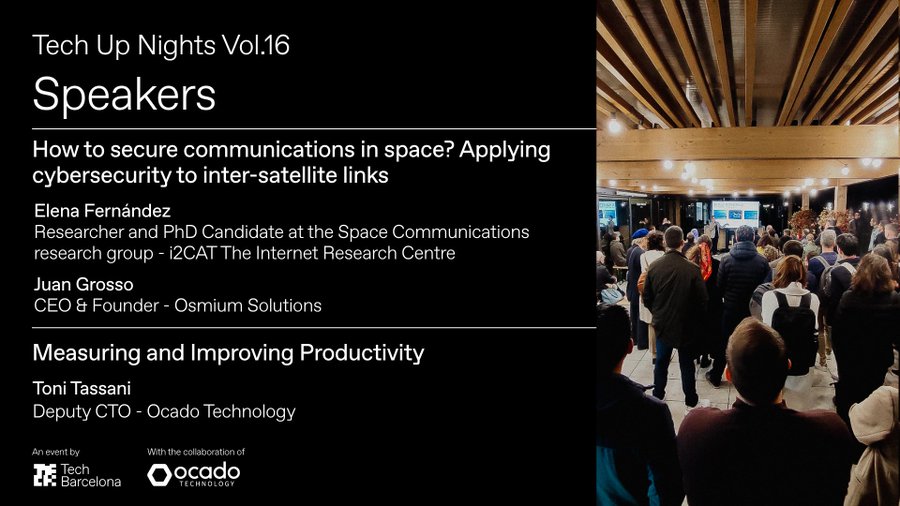 Tech Up Nights Vol.16

Speakers

How to secure communications in space? Applying cybersecurity to inter-satellite links

Elena Fernández
Researcher and PhD Candidate at the Space Communications research group - i2CAT The Internet Research Centre

Juan Grosso
CEO & Founder - Osmium Solutions

Measuring and Improving Productivity

Toni Tassani
Deputy CTO - Ocado Technology

An event by
Tech Barcelona

With the collaboration of
ocado TECHNOLOGY